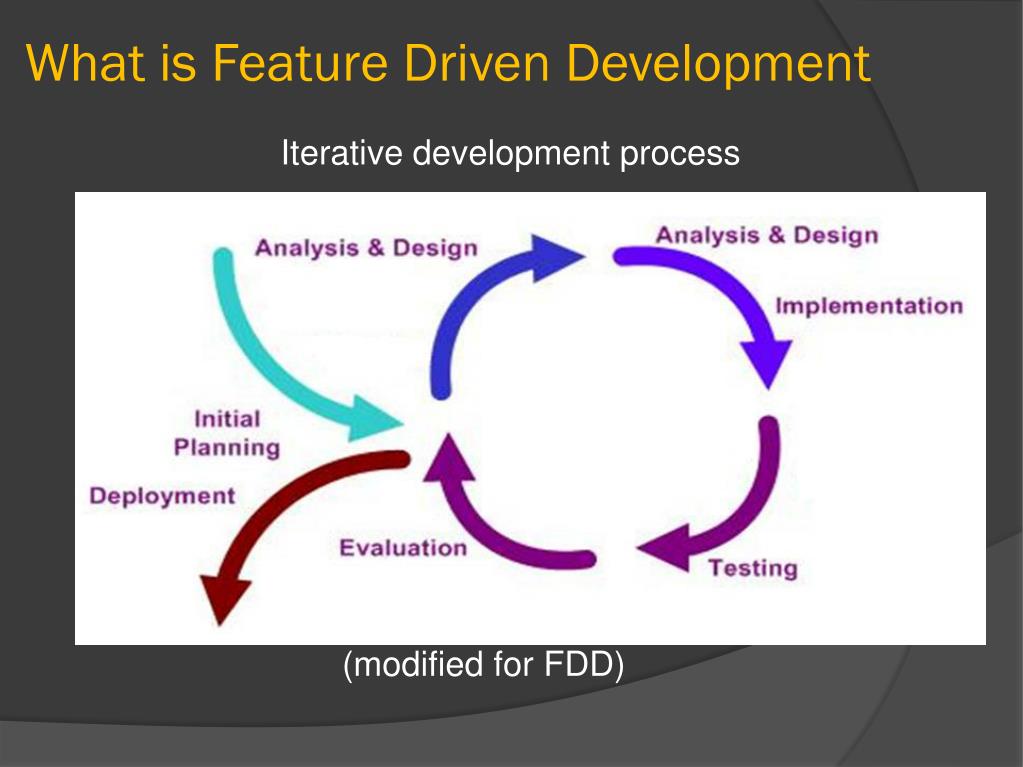 What is Feature Driven Development

Iterative development process

Analysis & Design

Analysis & Design

Implementation

Initial Planning

Deployment

Evaluation

Testing

(modified for FDD)